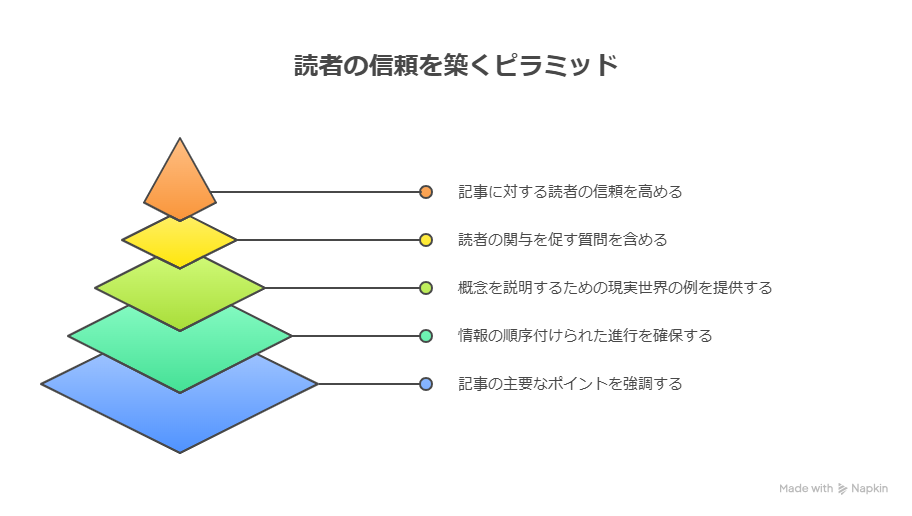 読者の信頼を築くピラミッド

記事に対する読者の信頼を高める

読者の関与を促す質問を含める

概念を説明するための現実世界の例を提供する

情報の順序付けられた進行を確保する

記事の主要なポイントを強調する

Made with Napkin